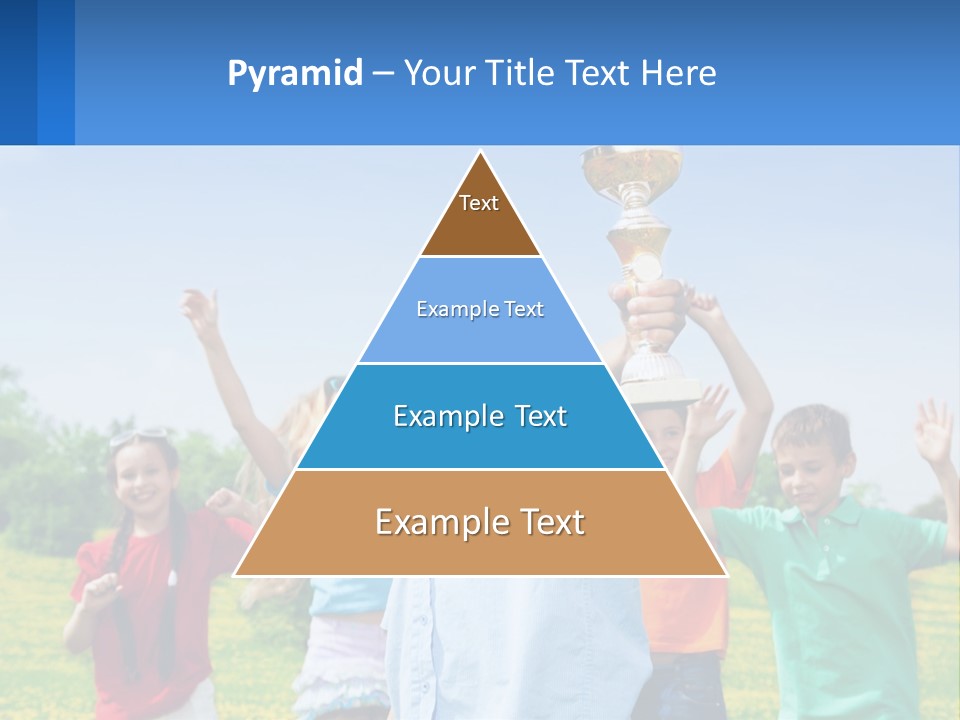 Pyramid – Your Title Text Here

Text

Example Text

Example Text

Example Text